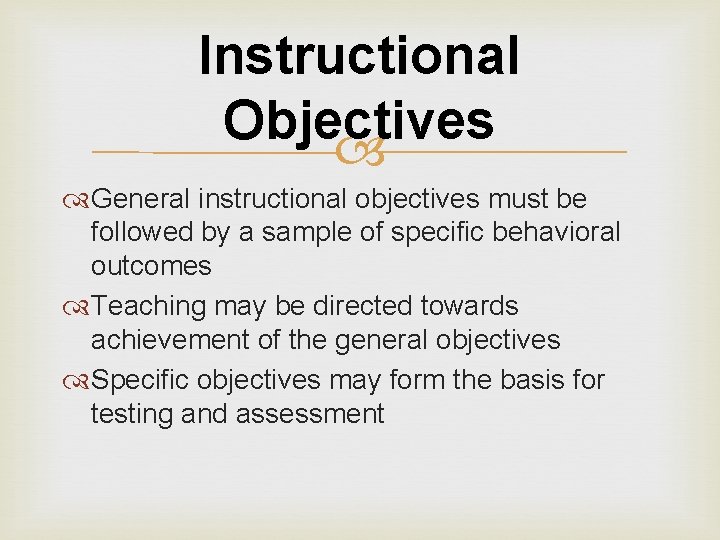 Instructional Objectives

General instructional objectives must be followed by a sample of specific behavioral outcomes

Teaching may be directed towards achievement of the general objectives

Specific objectives may form the basis for testing and assessment